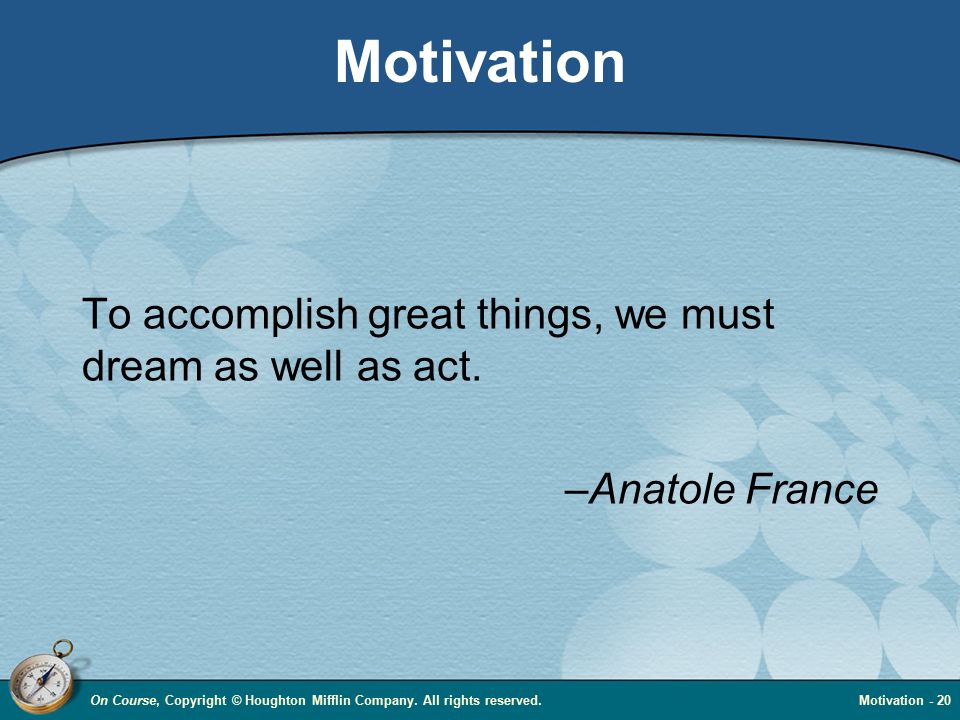 Motivation

To accomplish great things, we must dream as well as act.

–Anatole France

On Course, Copyright © Houghton Mifflin Company. All rights reserved.

Motivation - 20